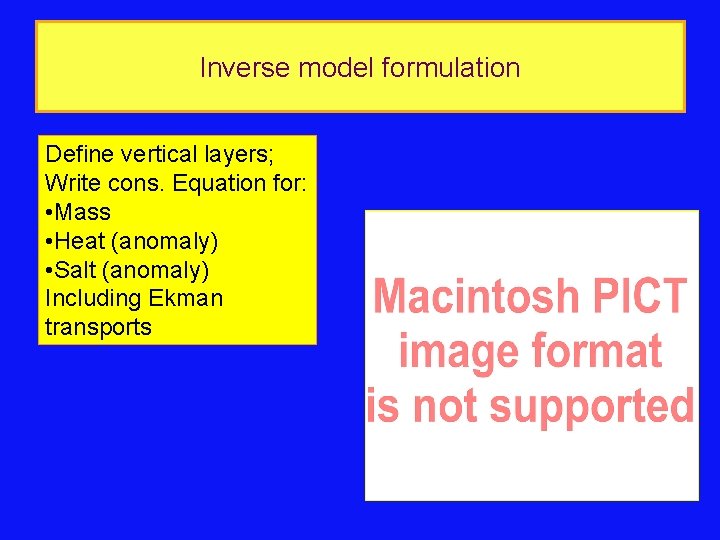 Inverse model formulation

Define vertical layers;
Write cons. Equation for:
•Mass
•Heat (anomaly)
•Salt (anomaly)
Including Ekman transports

Macintosh PICT image format is not supported